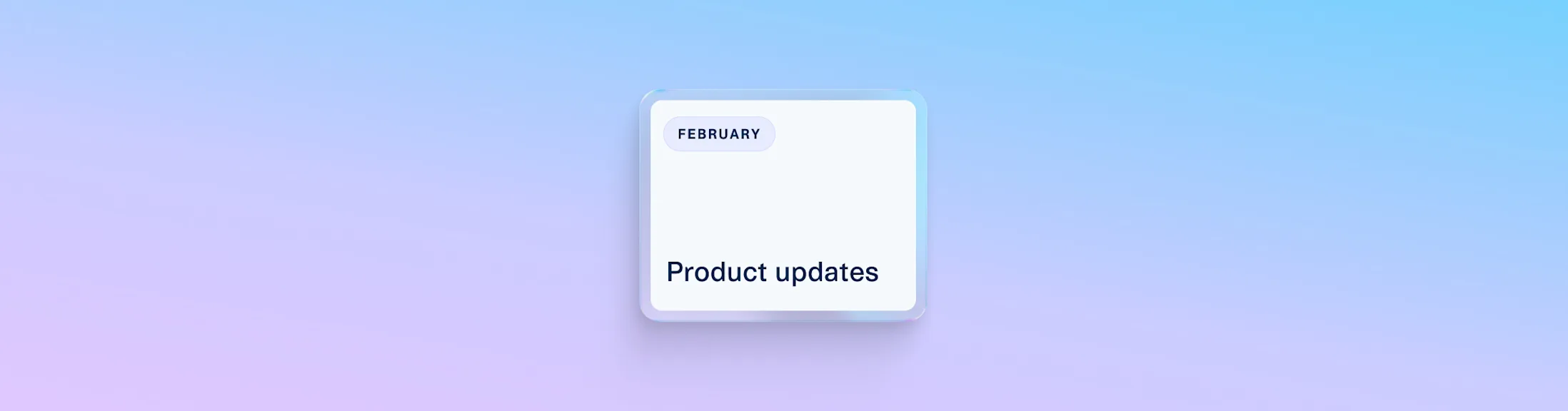 FEBRUARY

Product updates